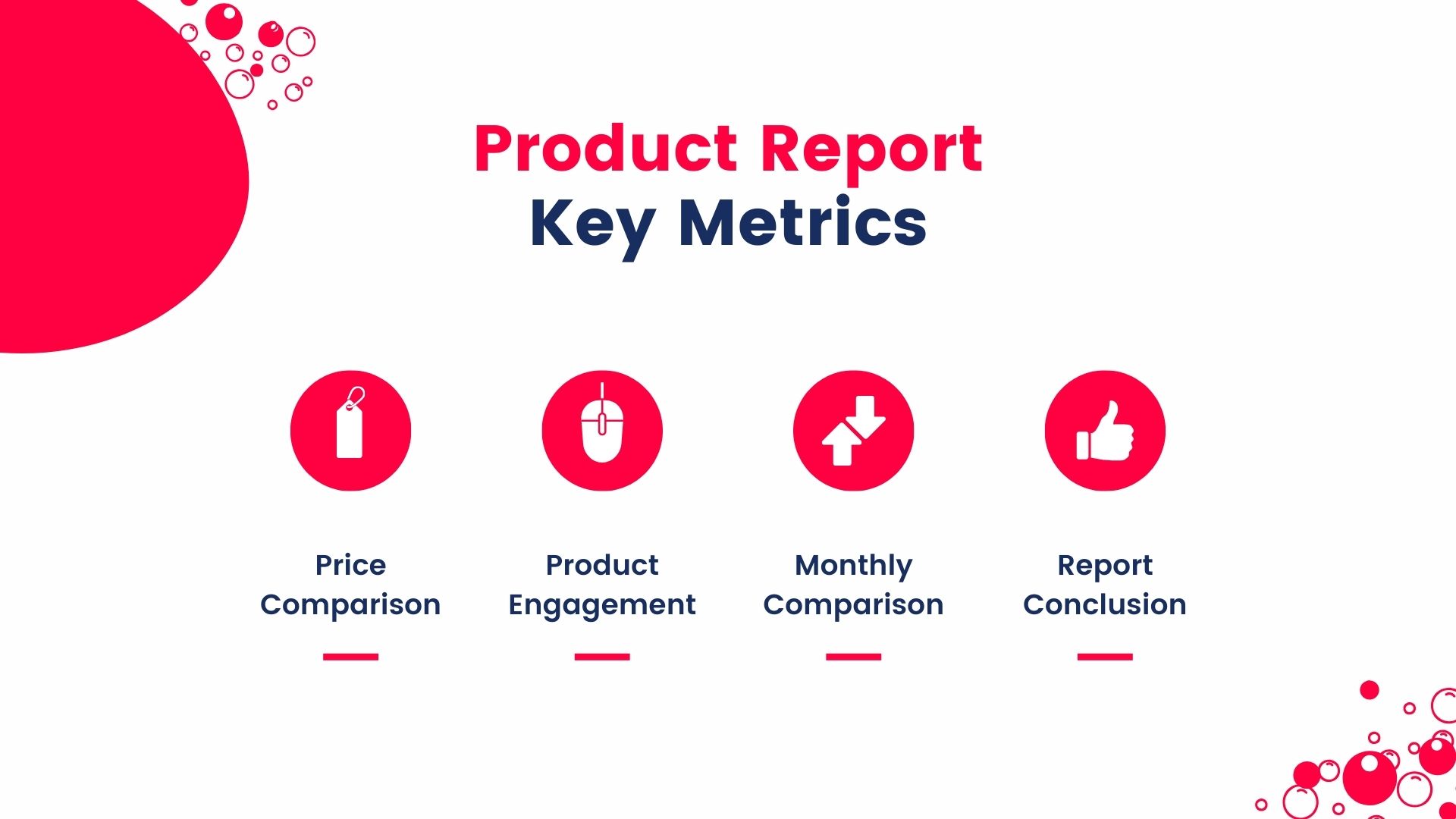 Product Report
Key Metrics

Price Comparison

Product Engagement

Monthly Comparison

Report Conclusion